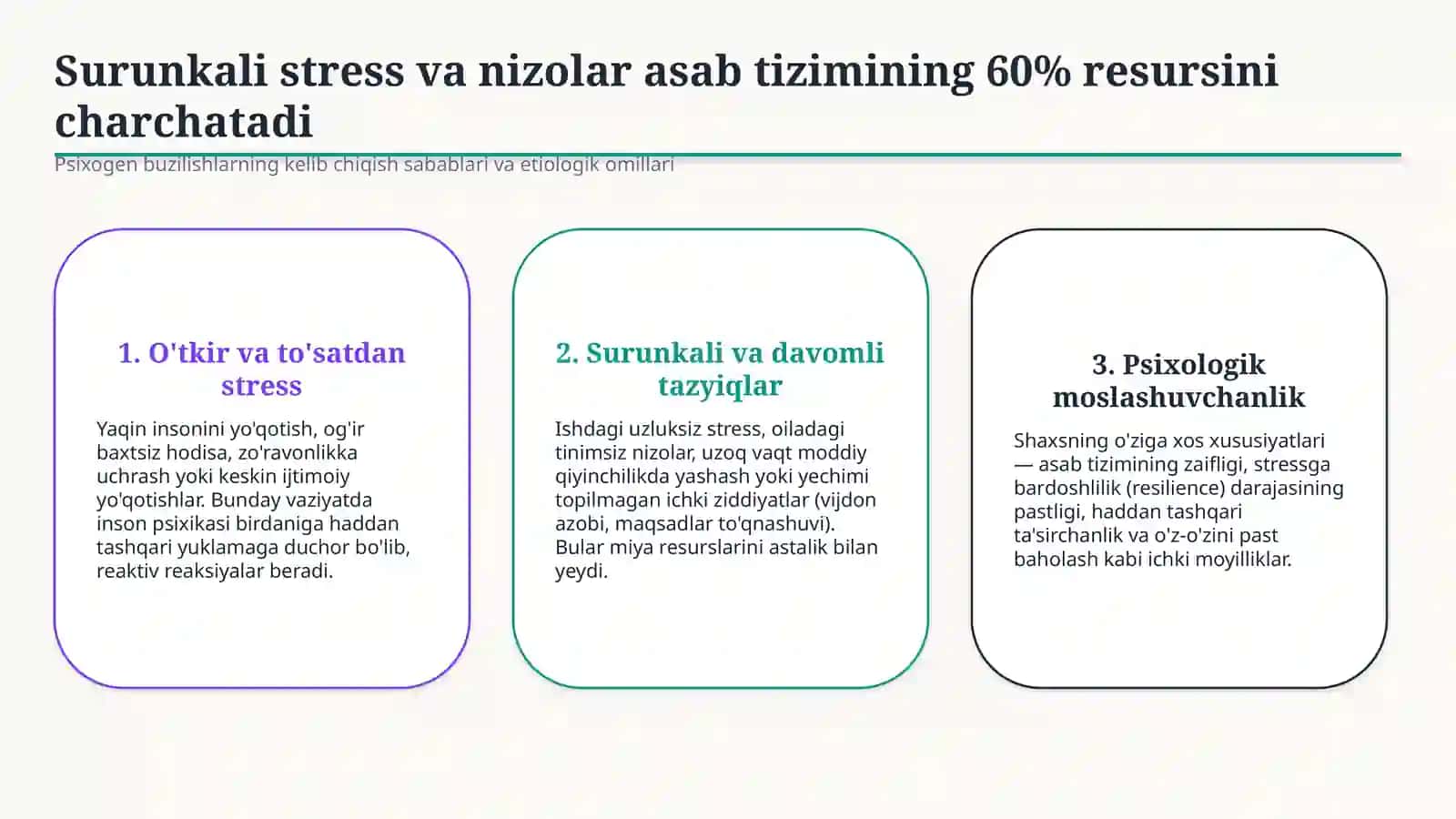 Surunkali stress va nizolar asab tizimining 60% resursini charchatadi

Psixogen buzilishlarning kelib chiqish sabablari va etiologik omillari

1. O'tkir va to'satdan stress

Yaqin insonini yo'qotish, og'ir baxtsiz hodisa, zo'ravonlikka uchrash yoki keskin ijtimoiy yo'qotishlar. Bunday vaziyatda inson psixikasi birdaniga haddan tashqari yuklamaga duchor bo'lib, reaktiv reaksiyalar beradi.

2. Surunkali va davomli tazyiqlar

Ishdagi uzluksiz stress, oiladagi tinimsiz nizolar, uzoq vaqt moddiy qiyinchilikda yashash yoki yechimi topilmagan ichki ziddiyatlar (vijdon azobi, maqsadlar to'qnashuvi). Bular miya resurslarini astalik bilan yeydi.

3. Psixologik moslashuvchanlik

Shaxsning o'ziga xos xususiyatlari — asab tizimining zaifligi, stressga bardoshlilik (resilience) darajasining pastligi, haddan tashqari ta'sirchanlik va o'z-o'zini past baholash kabi ichki moyilliklar.